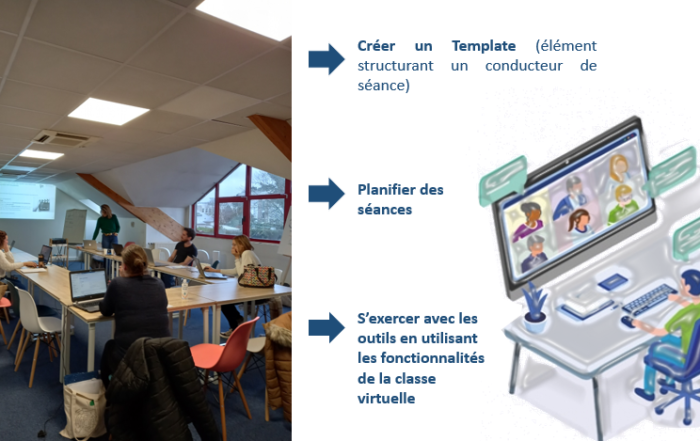 Créer un Template (élément structurant un conducteur de séance)

Planifier des séances

S'exercer avec les outils en utilisant les fonctionnalités de la classe virtuelle